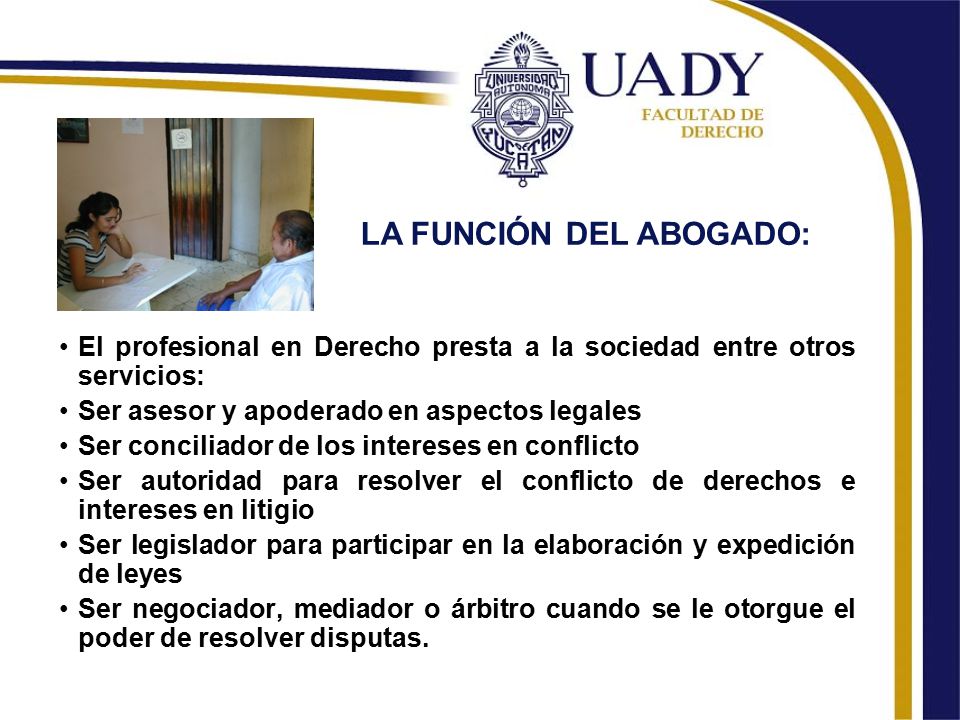 UNIVERSIDAD AUTONOMA YUCATAN

UADY
FACULTAD DE DERECHO

LA FUNCIÓN DEL ABOGADO:

• El profesional en Derecho presta a la sociedad entre otros servicios:
• Ser asesor y apoderado en aspectos legales
• Ser conciliador de los intereses en conflicto
• Ser autoridad para resolver el conflicto de derechos e intereses en litigio
• Ser legislador para participar en la elaboración y expedición de leyes
• Ser negociador, mediador o árbitro cuando se le otorgue el poder de resolver disputas.